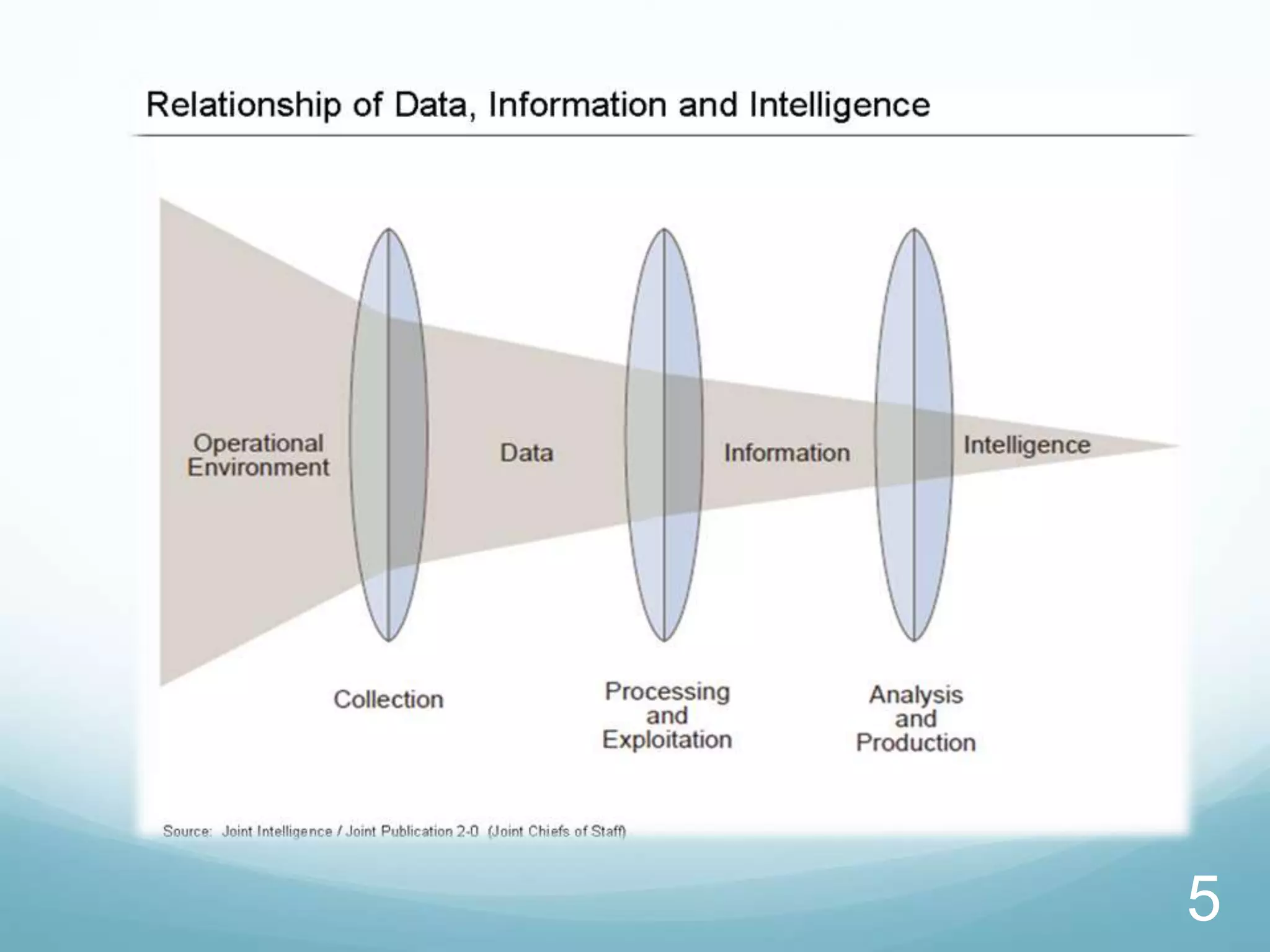 Relationship of Data, Information and Intelligence

Operational Environment

Data

Information

Intelligence

Collection

Processing and Exploitation

Analysis and Production

Source: Joint Intelligence / Joint Publication 2-0 (Joint Chiefs of Staff)

5